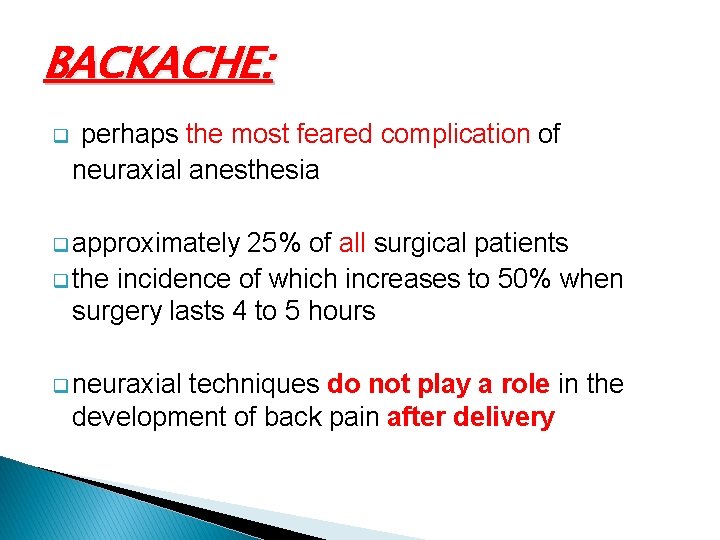 BACKACHE:

perhaps the most feared complication of neuraxial anesthesia

approximately 25% of all surgical patients

the incidence of which increases to 50% when surgery lasts 4 to 5 hours

neuraxial techniques do not play a role in the development of back pain after delivery